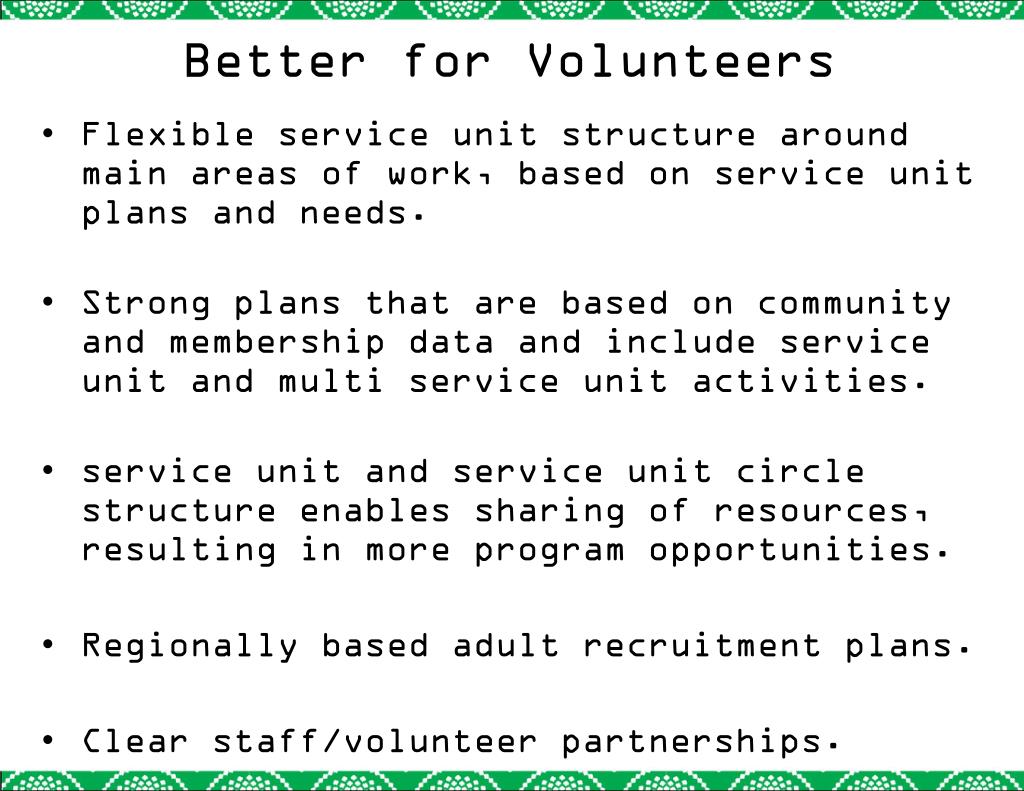 Better for Volunteers

• Flexible service unit structure around main areas of work, based on service unit plans and needs.

• Strong plans that are based on community and membership data and include service unit and multi service unit activities.

• service unit and service unit circle structure enables sharing of resources, resulting in more program opportunities.

• Regionally based adult recruitment plans.

• Clear staff/volunteer partnerships.